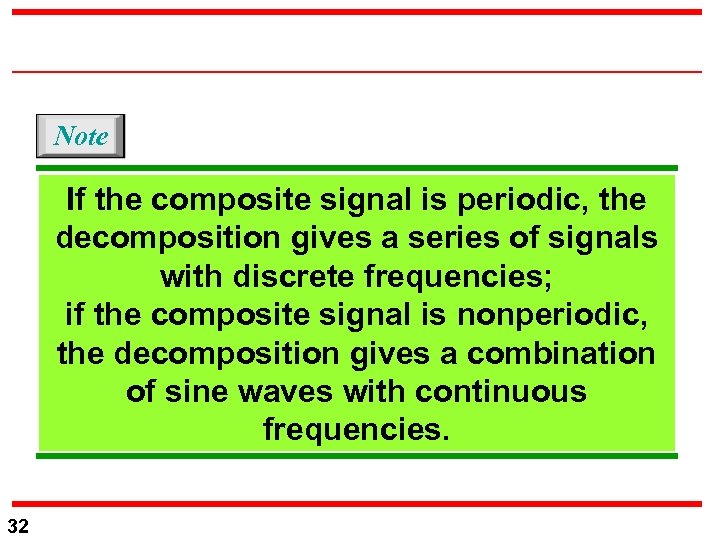 Note

If the composite signal is periodic, the decomposition gives a series of signals with discrete frequencies;
if the composite signal is nonperiodic, the decomposition gives a combination of sine waves with continuous frequencies.

32